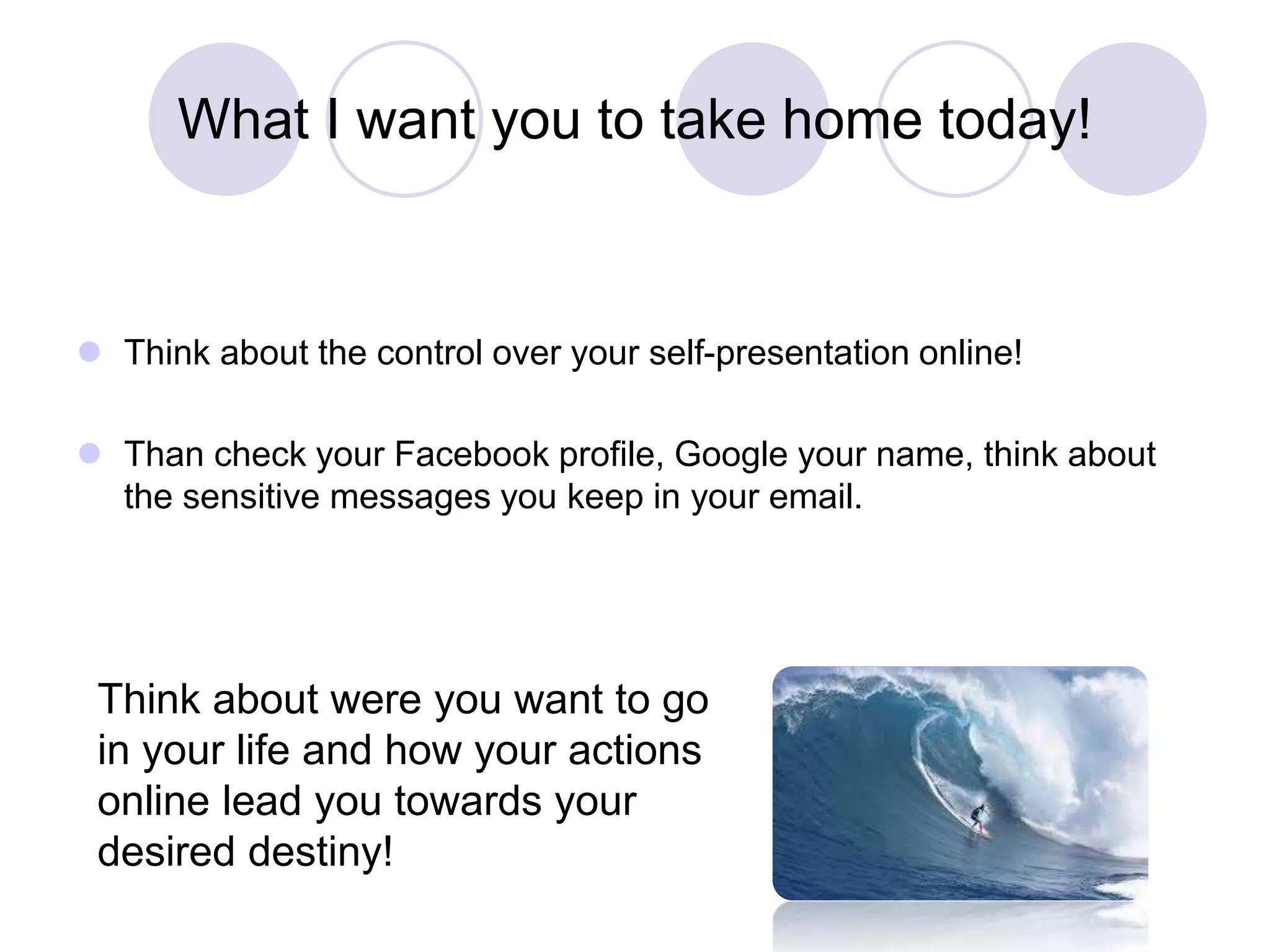 What I want you to take home today!

Think about the control over your self-presentation online!

Than check your Facebook profile, Google your name, think about the sensitive messages you keep in your email.

Think about were you want to go in your life and how your actions online lead you towards your desired destiny!